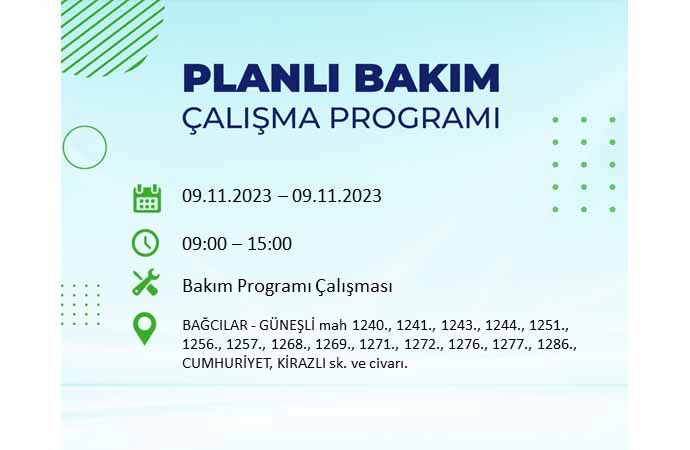 PLANLI BAKIM
ÇALIŞMA PROGRAMI

09.11.2023 – 09.11.2023

09:00 – 15:00

Bakım Programı Çalışması

BAĞCILAR - GÜNEŞLİ mah 1240., 1241., 1243., 1244., 1251., 1256., 1257., 1268., 1269., 1271., 1272., 1276., 1277., 1286., CUMHURİYET, KİRAZLI sk. ve civarı.